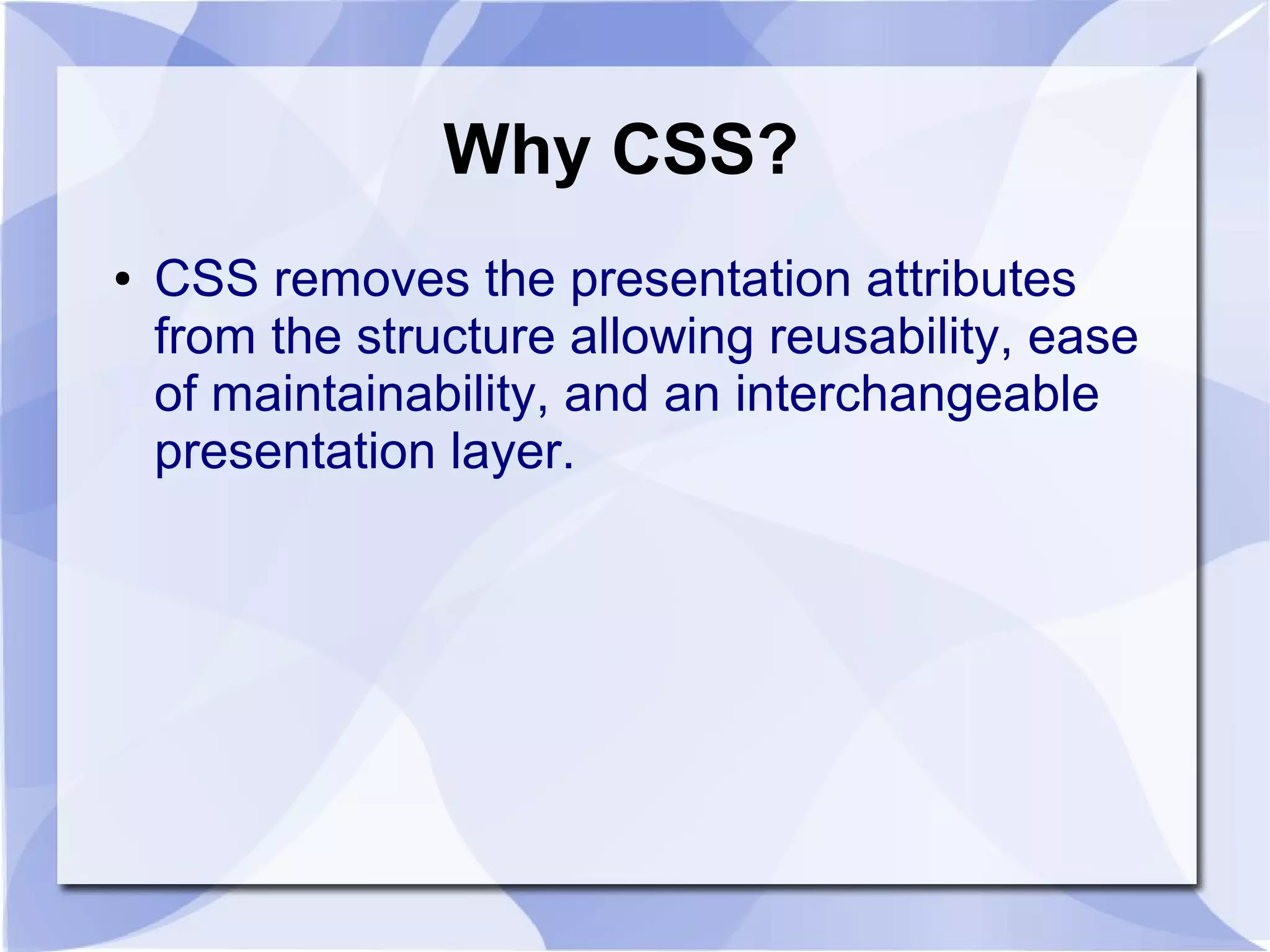 Why CSS?

• CSS removes the presentation attributes from the structure allowing reusability, ease of maintainability, and an interchangeable presentation layer.